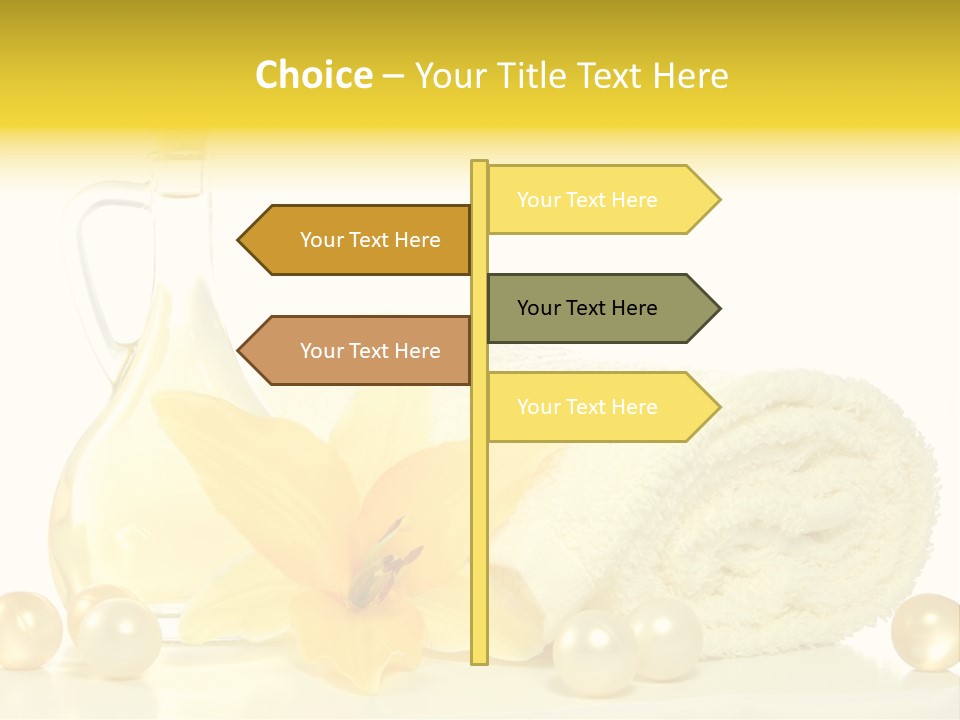 Choice – Your Title Text Here

Your Text Here

Your Text Here

Your Text Here

Your Text Here

Your Text Here